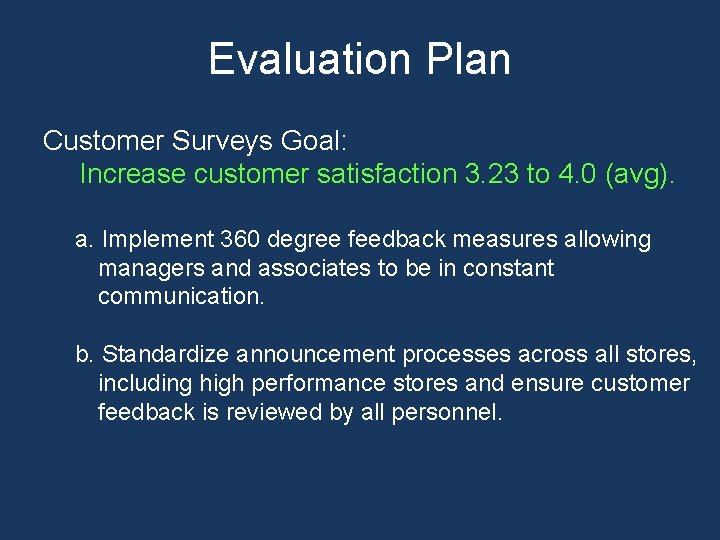 Evaluation Plan

Customer Surveys Goal:
Increase customer satisfaction 3.23 to 4.0 (avg).

a. Implement 360 degree feedback measures allowing managers and associates to be in constant communication.

b. Standardize announcement processes across all stores, including high performance stores and ensure customer feedback is reviewed by all personnel.